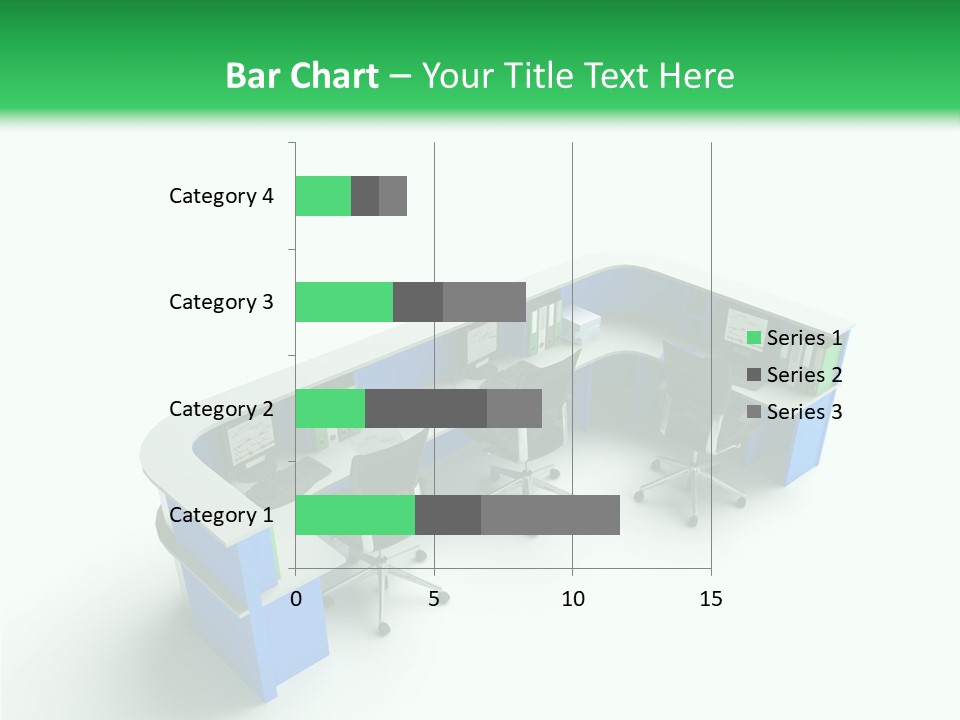 Bar Chart – Your Title Text Here

Category 4
Category 3
Category 2
Category 1

0
5
10
15

Series 1
Series 2
Series 3